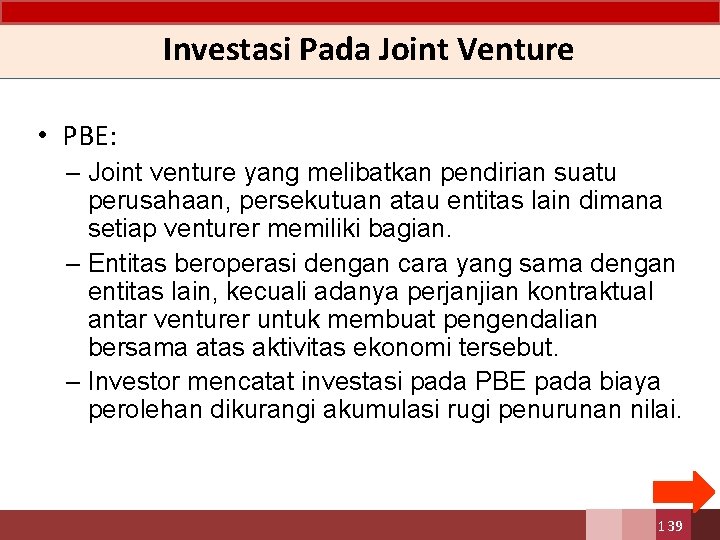 Investasi Pada Joint Venture

• PBE:
– Joint venture yang melibatkan pendirian suatu perusahaan, persekutuan atau entitas lain dimana setiap venturer memiliki bagian.
– Entitas beroperasi dengan cara yang sama dengan entitas lain, kecuali adanya perjanjian kontraktual antar venturer untuk membuat pengendalian bersama atas aktivitas ekonomi tersebut.
– Investor mencatat investasi pada PBE pada biaya perolehan dikurangi akumulasi rugi penurunan nilai.

139